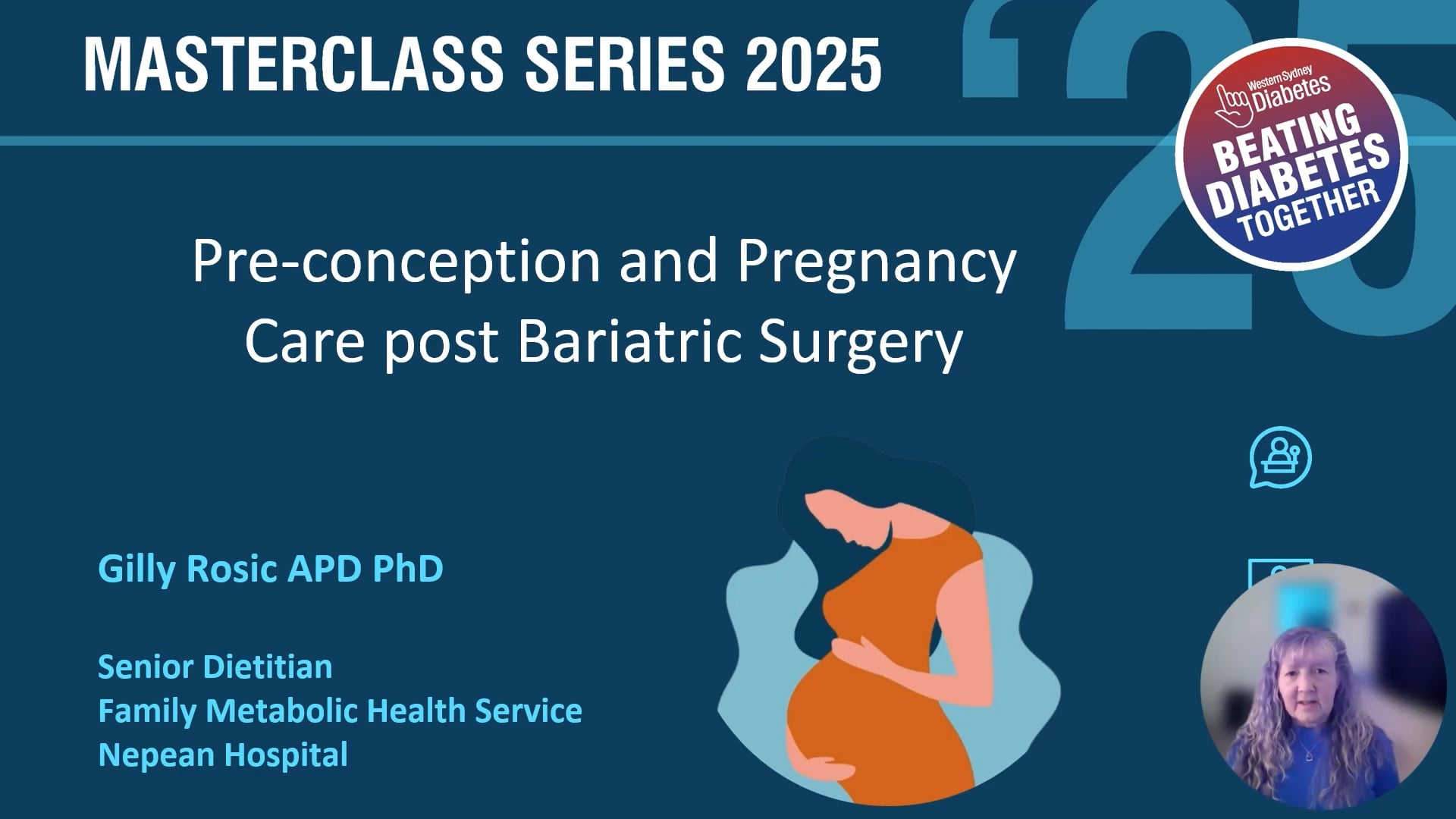 MASTERCLASS SERIES 2025

'25

Western Sydney Diabetes
BEATING DIABETES TOGETHER

Pre-conception and Pregnancy Care post Bariatric Surgery

Gilly Rosic APD PhD

Senior Dietitian
Family Metabolic Health Service
Nepean Hospital